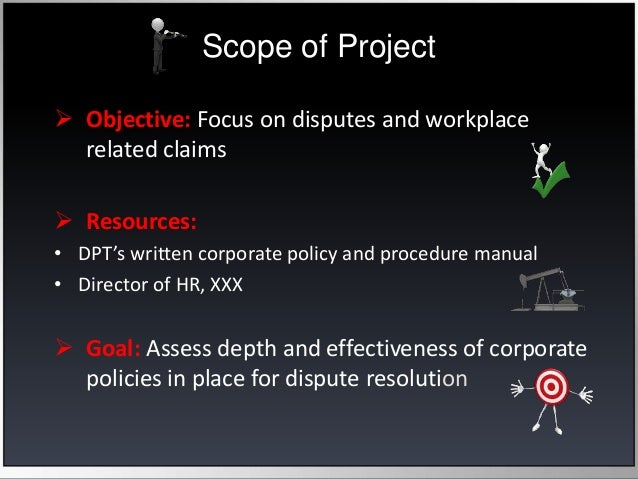 Scope of Project

➢ Objective: Focus on disputes and workplace related claims

➢ Resources:
• DPT's written corporate policy and procedure manual
• Director of HR, XXX

➢ Goal: Assess depth and effectiveness of corporate policies in place for dispute resolution